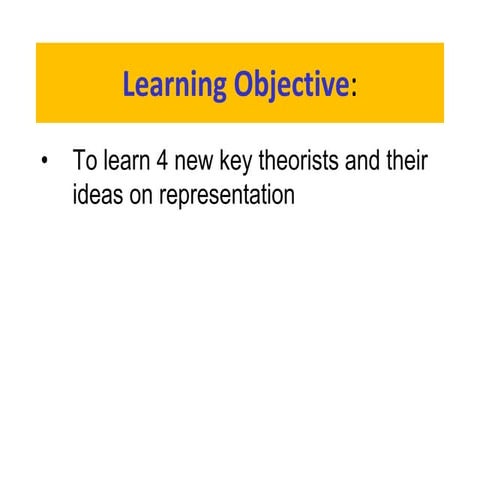 Learning Objective:

• To learn 4 new key theorists and their ideas on representation